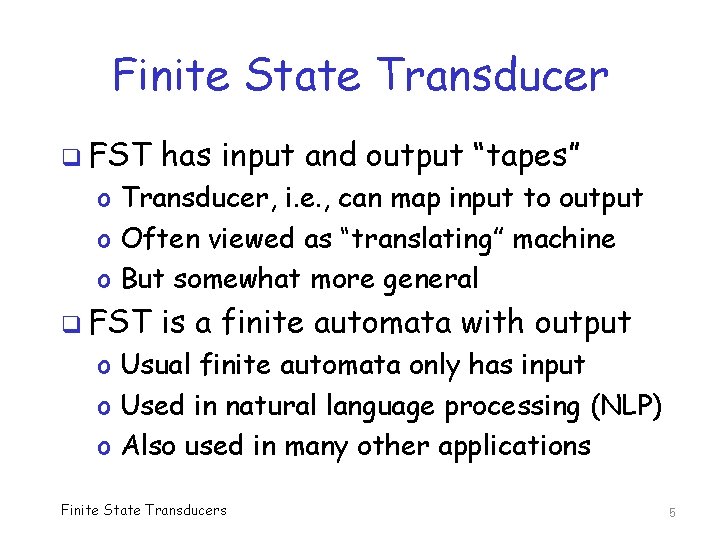 Finite State Transducer

❑ FST has input and output “tapes”
o Transducer, i.e., can map input to output
o Often viewed as “translating” machine
o But somewhat more general

❑ FST is a finite automata with output
o Usual finite automata only has input
o Used in natural language processing (NLP)
o Also used in many other applications

Finite State Transducers

5